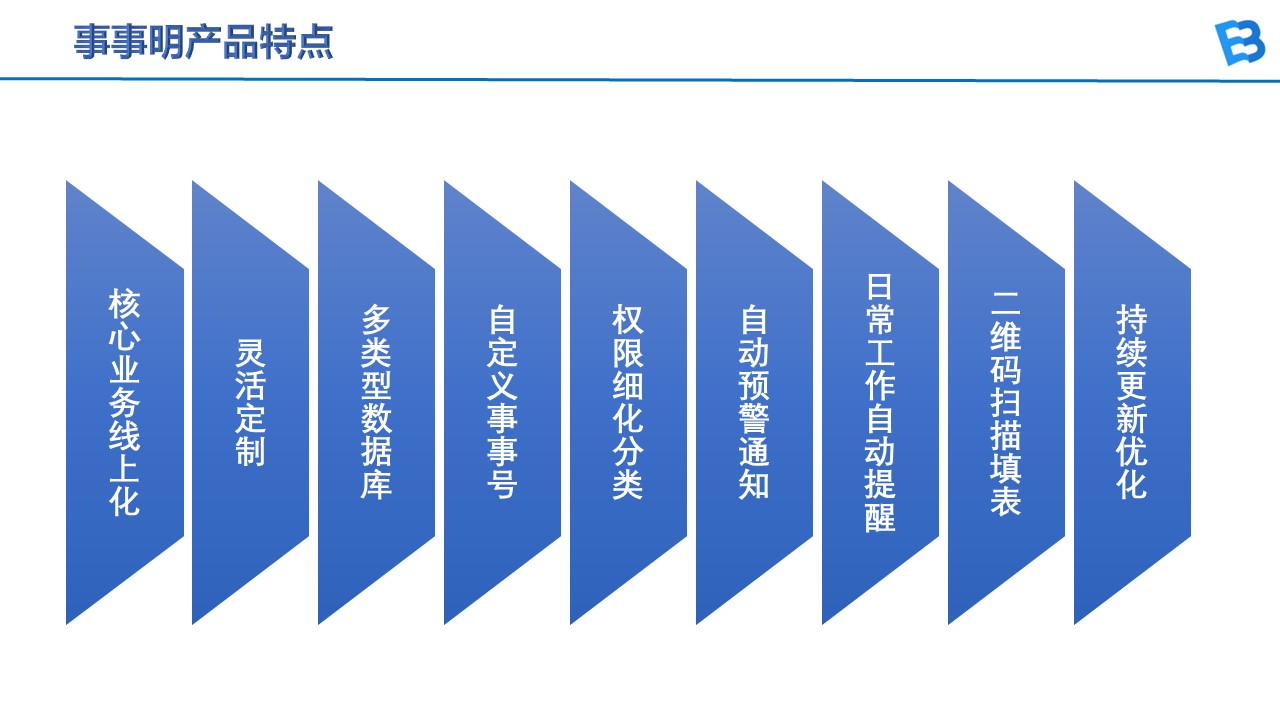 事事明产品特点

核心业务线上化

灵活定制

多类型数据库

自定义事事号

权限细化分类

自动预警通知

日常工作自动提醒

二维码扫描填表

持续更新优化